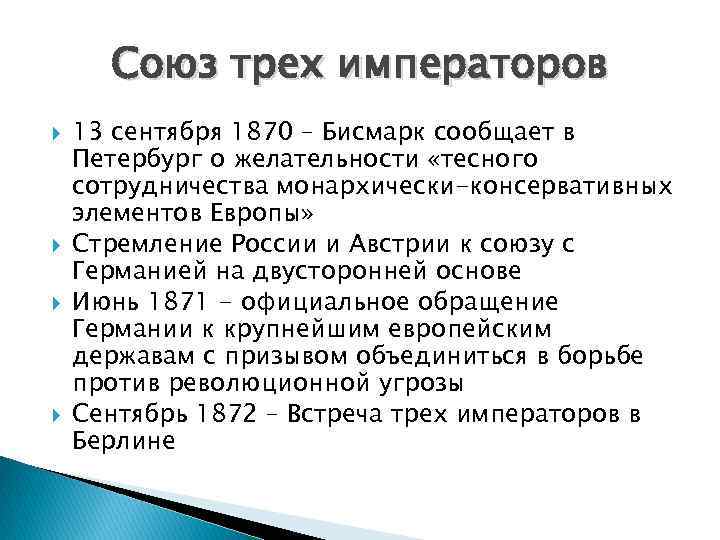 Союз трех императоров

13 сентября 1870 – Бисмарк сообщает в Петербург о желательности «тесного сотрудничества монархически-консервативных элементов Европы»

Стремление России и Австрии к союзу с Германией на двусторонней основе

Июнь 1871 - официальное обращение Германии к крупнейшим европейским державам с призывом объединиться в борьбе против революционной угрозы

Сентябрь 1872 – Встреча трех императоров в Берлине